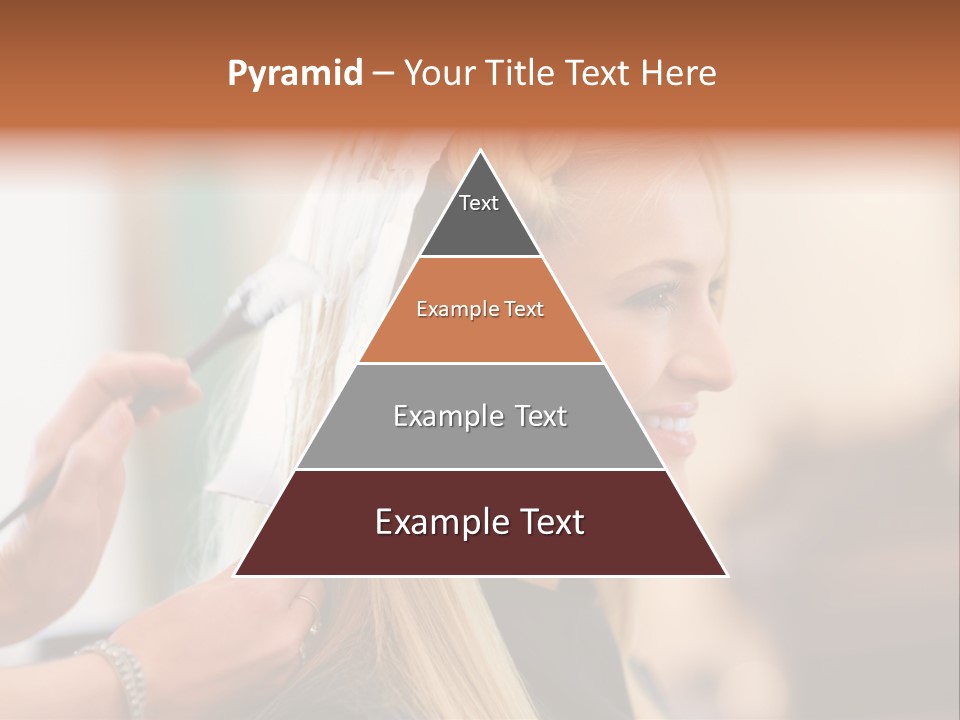 Pyramid – Your Title Text Here

Text

Example Text

Example Text

Example Text